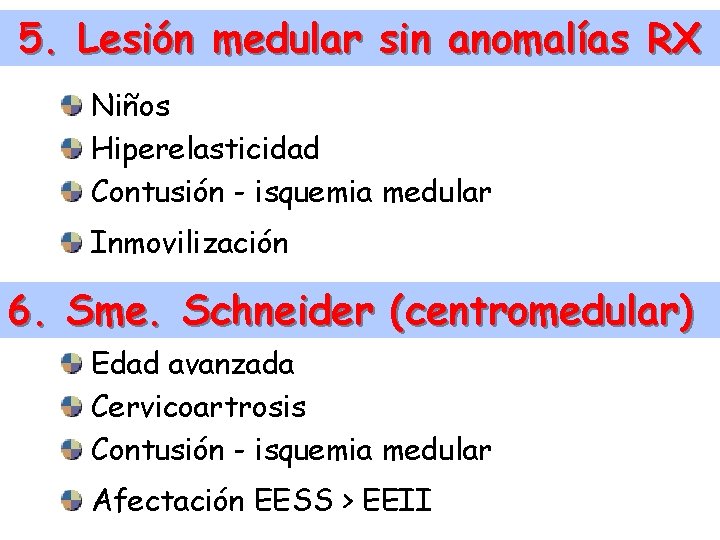 5. Lesión medular sin anomalías RX

Niños

Hiperelasticidad

Contusión - isquemia medular

Inmovilización

6. Sme. Schneider (centromedular)

Edad avanzada

Cervicoartrosis

Contusión - isquemia medular

Afectación EESS > EEII